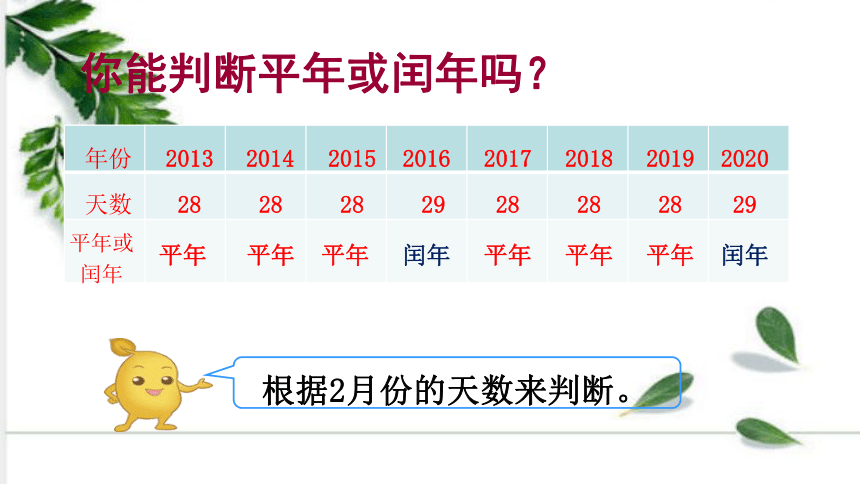 你能判断平年或闰年吗？

| 年份 | 2013 | 2014 | 2015 | 2016 | 2017 | 2018 | 2019 | 2020 |
|---|---|---|---|---|---|---|---|---|
| 天数 | 28 | 28 | 28 | 29 | 28 | 28 | 28 | 29 |
| 平年或闰年 | 平年 | 平年 | 平年 | 闰年 | 平年 | 平年 | 平年 | 闰年 |

根据2月份的天数来判断。